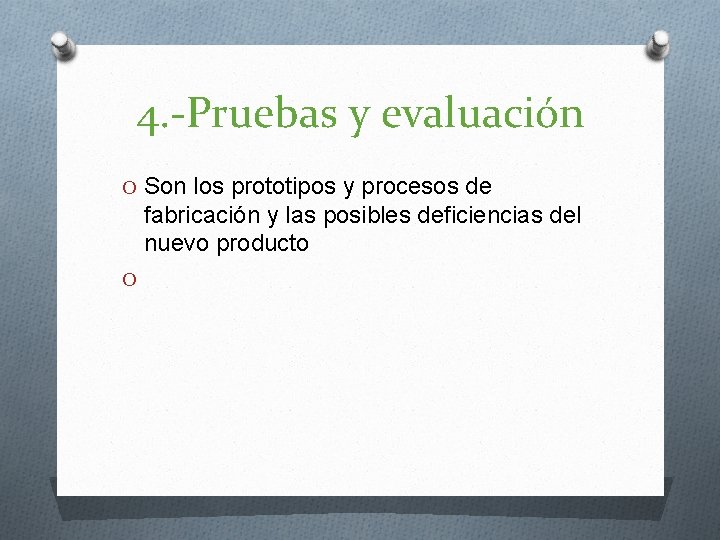 4.-Pruebas y evaluación

Son los prototipos y procesos de fabricación y las posibles deficiencias del nuevo producto